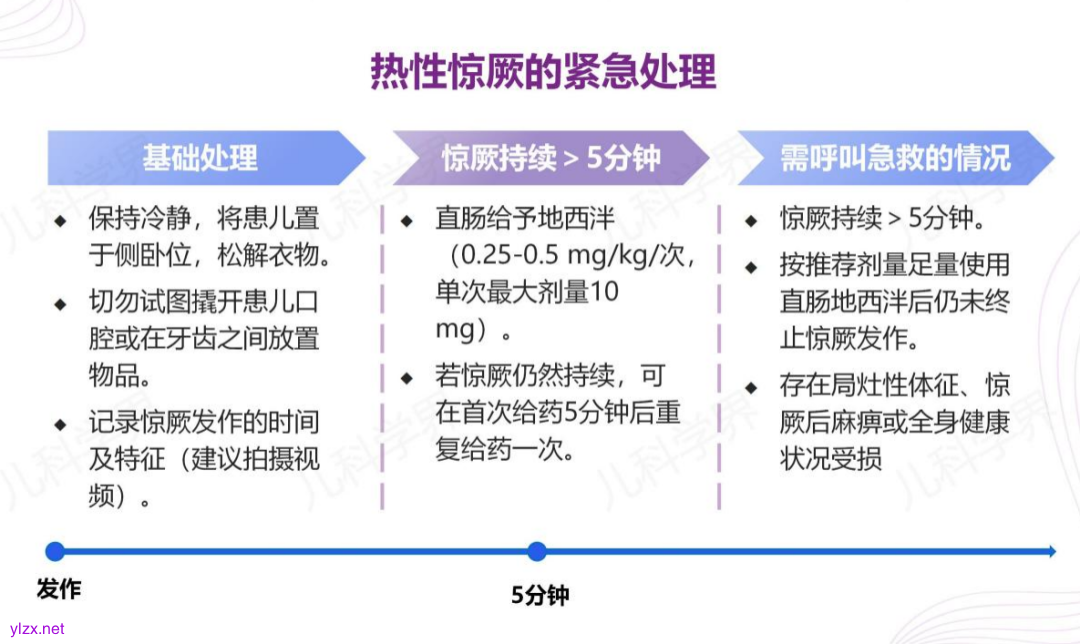 热性惊厥的紧急处理

基础处理

◆ 保持冷静，将患儿置于侧卧位，松解衣物。

◆ 切勿试图撬开患儿口腔或在牙齿之间放置物品。

◆ 记录惊厥发作的时间及特征（建议拍摄视频）。

惊厥持续 > 5分钟

◆ 直肠给予地西泮（0.25-0.5 mg/kg/次，单次最大剂量10 mg）。

◆ 若惊厥仍然持续，可在首次给药5分钟后重复给药一次。

需呼叫急救的情况

◆ 惊厥持续 > 5分钟。

◆ 按推荐剂量足量使用直肠地西泮后仍未终止惊厥发作。

◆ 存在局灶性体征、惊厥后麻痹或全身健康状况受损

发作

5分钟

儿科学界

ylzx.net